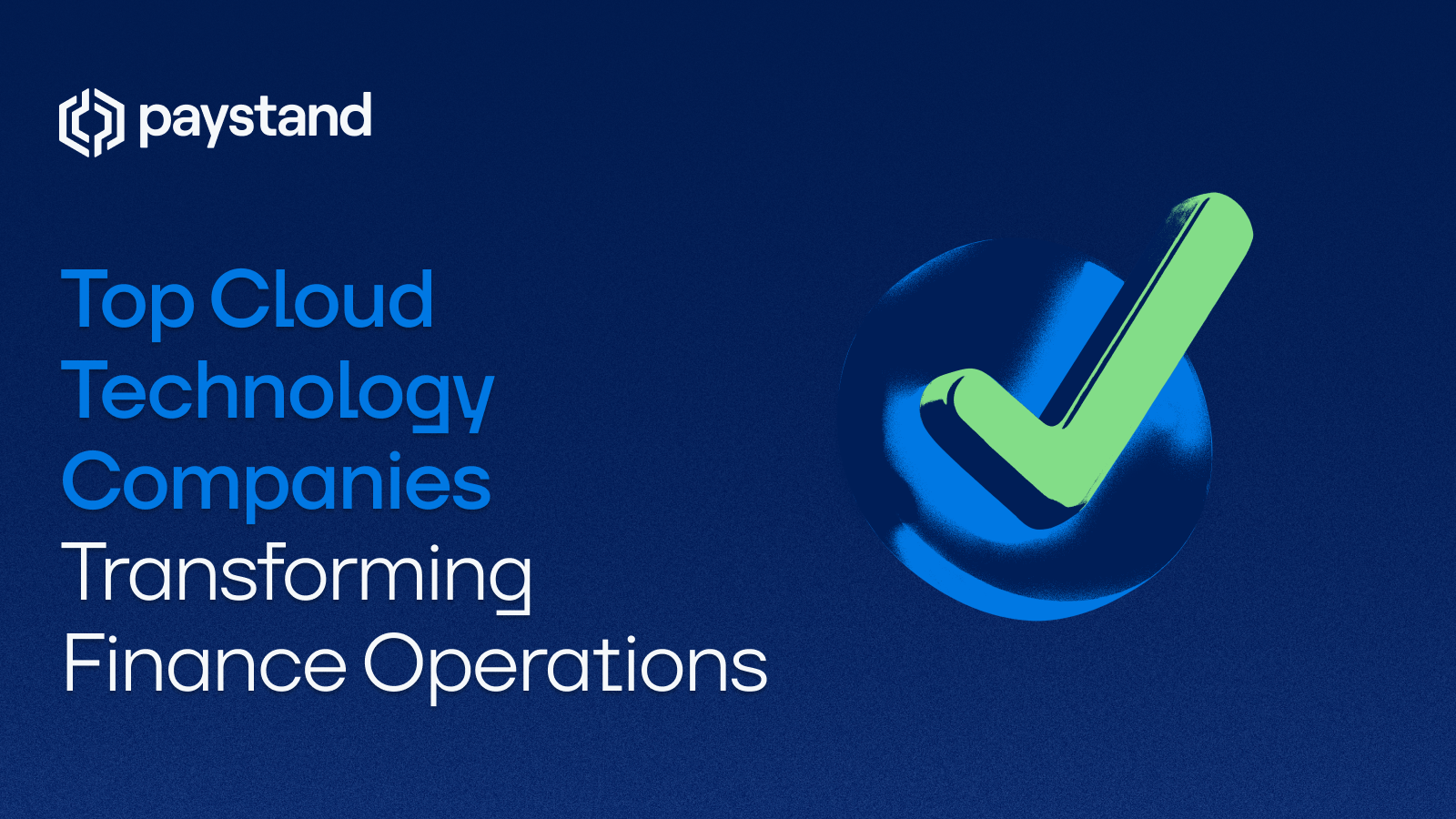 paystand

Top Cloud Technology Companies Transforming Finance Operations